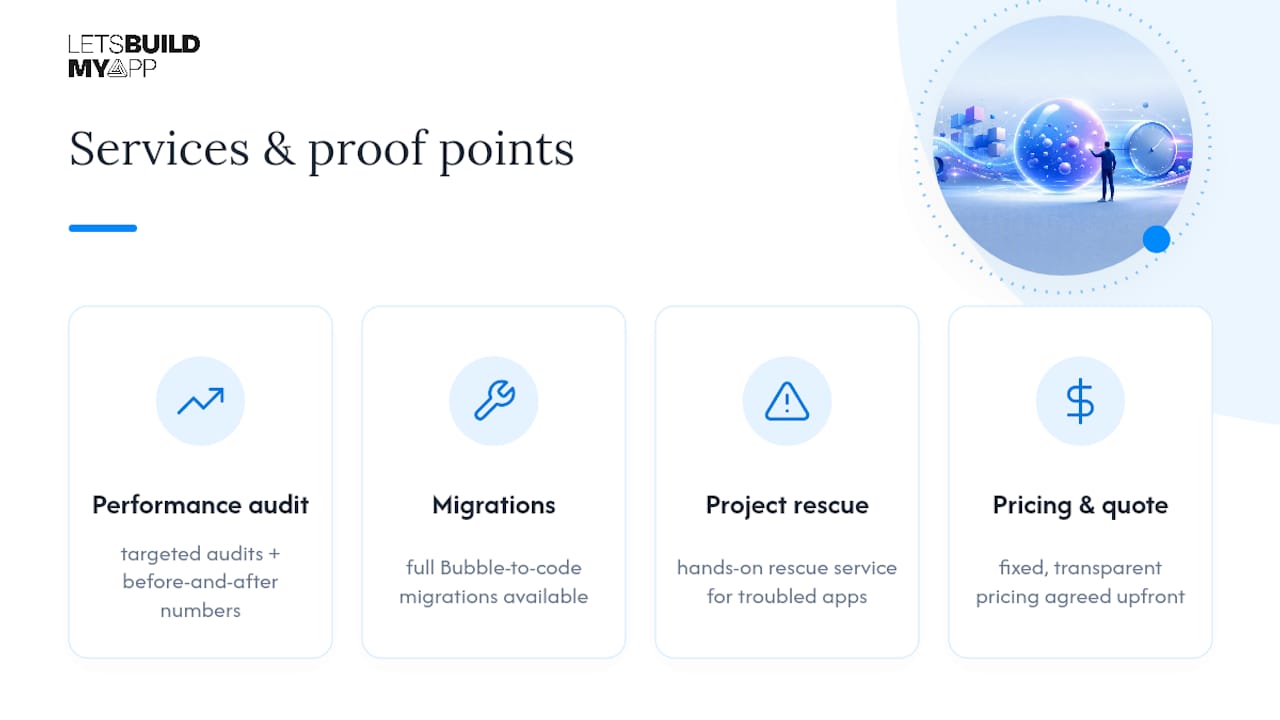 LETSBUILD
MYAPP

Services & proof points

Performance audit

targeted audits + before-and-after numbers

Migrations

full Bubble-to-code migrations available

Project rescue

hands-on rescue service for troubled apps

Pricing & quote

fixed, transparent pricing agreed upfront